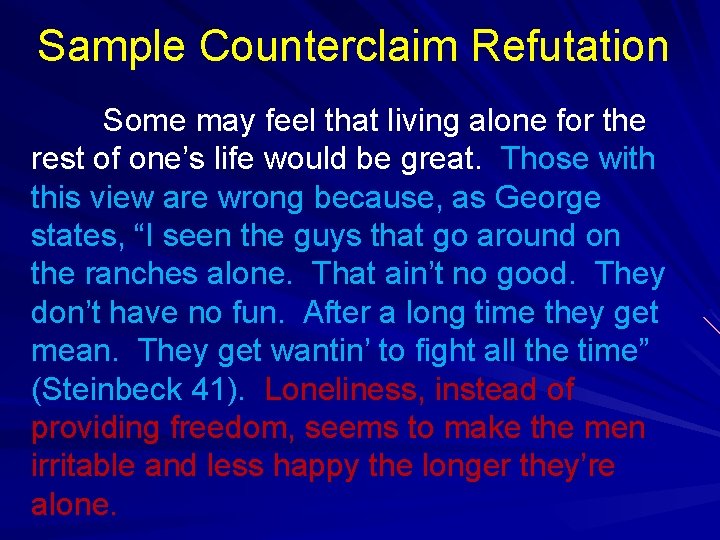 Sample Counterclaim Refutation

Some may feel that living alone for the rest of one’s life would be great. Those with this view are wrong because, as George states, “I seen the guys that go around on the ranches alone. That ain’t no good. They don’t have no fun. After a long time they get mean. They get wantin’ to fight all the time” (Steinbeck 41). Loneliness, instead of providing freedom, seems to make the men irritable and less happy the longer they’re alone.